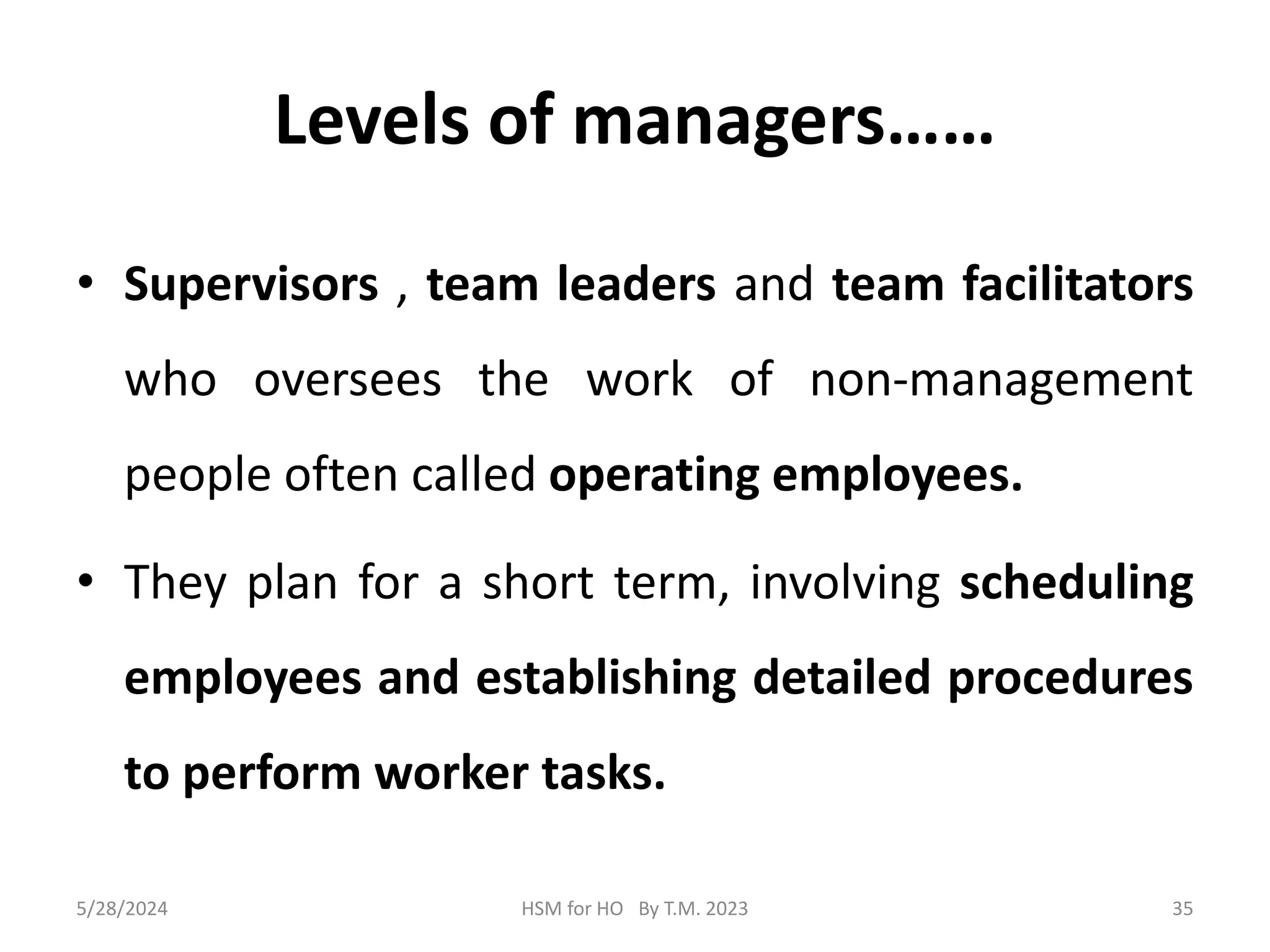 Levels of managers……

• Supervisors , team leaders and team facilitators who oversees the work of non-management people often called operating employees.

• They plan for a short term, involving scheduling employees and establishing detailed procedures to perform worker tasks.

5/28/2024 HSM for HO By T.M. 2023 35